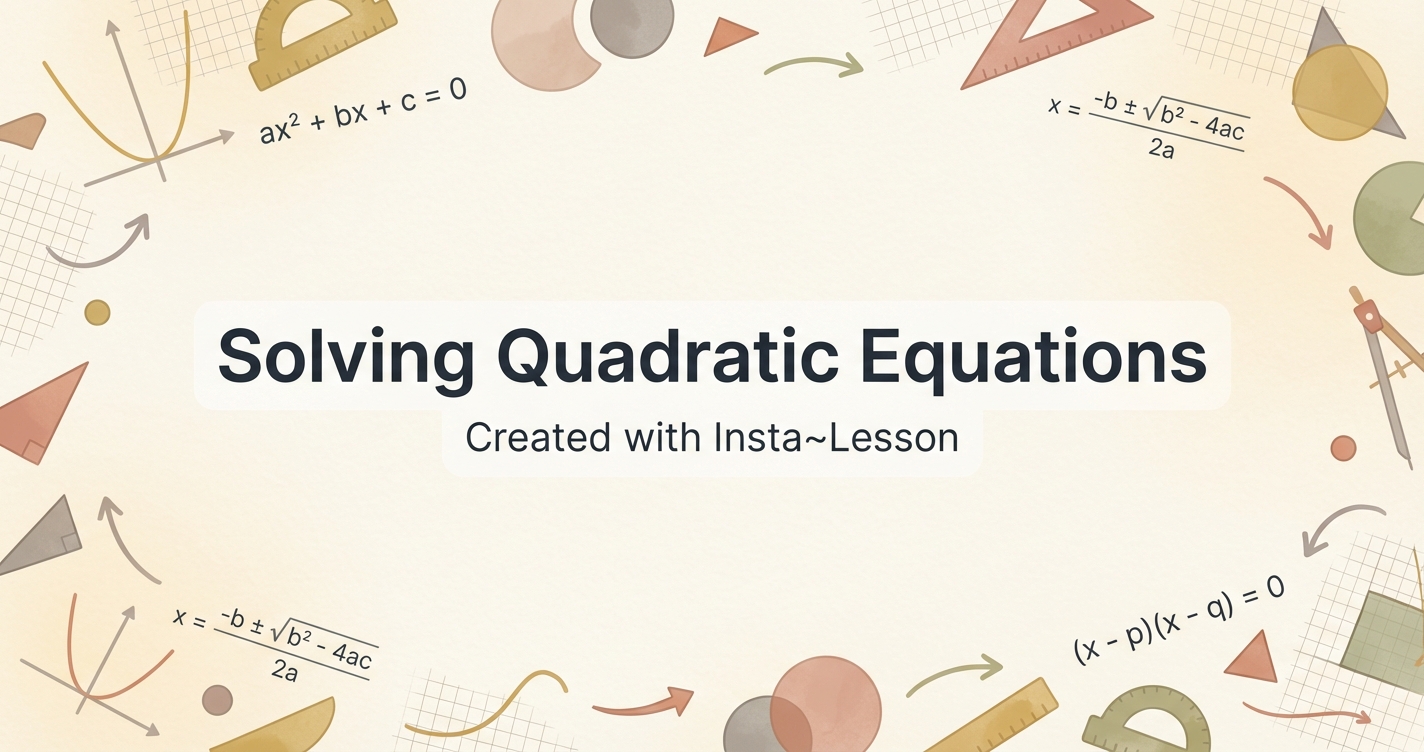 $ax^2 + bx + c = 0$

$x = \frac{-b \pm \sqrt{b^2 - 4ac}}{2a}$

Solving Quadratic Equations

Created with Insta~Lesson

$x = \frac{-b \pm \sqrt{b^2 - 4ac}}{2a}$

$(x - p)(x - q) = 0$